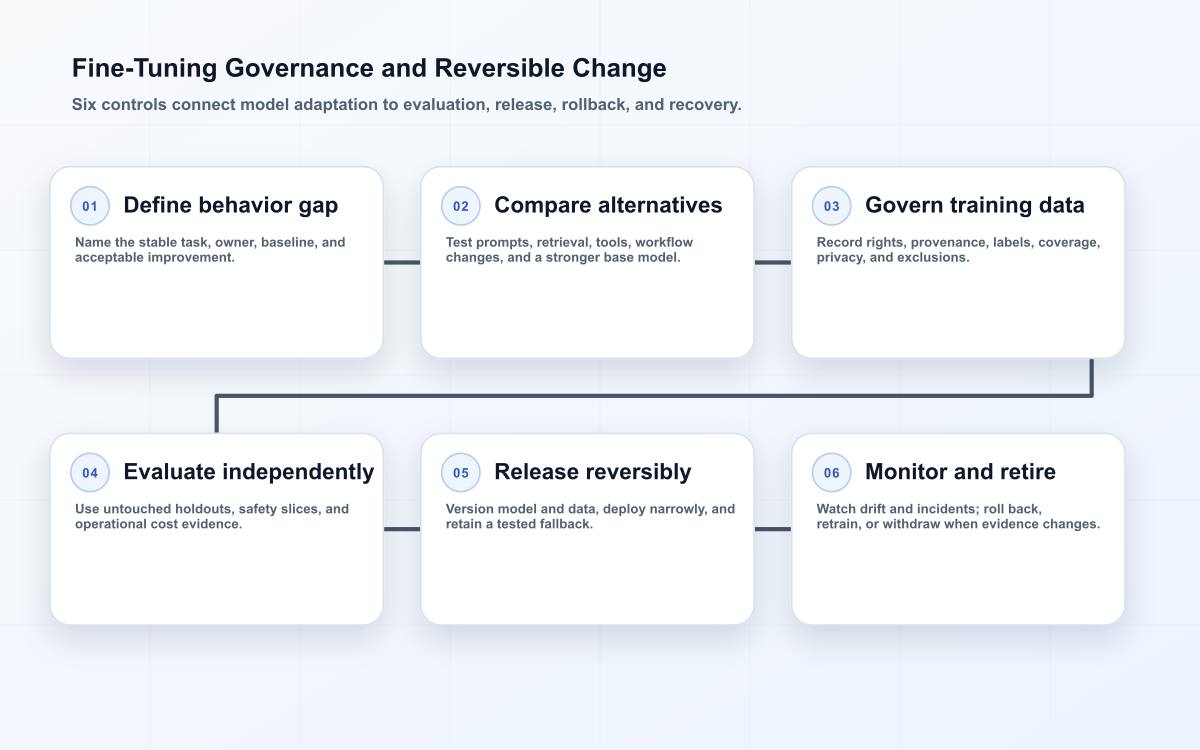 Fine-Tuning Governance and Reversible Change

Six controls connect model adaptation to evaluation, release, rollback, and recovery.

01 Define behavior gap

Name the stable task, owner, baseline, and acceptable improvement.

02 Compare alternatives

Test prompts, retrieval, tools, workflow changes, and a stronger base model.

03 Govern training data

Record rights, provenance, labels, coverage, privacy, and exclusions.

04 Evaluate independently

Use untouched holdouts, safety slices, and operational cost evidence.

05 Release reversibly

Version model and data, deploy narrowly, and retain a tested fallback.

06 Monitor and retire

Watch drift and incidents; roll back, retrain, or withdraw when evidence changes.